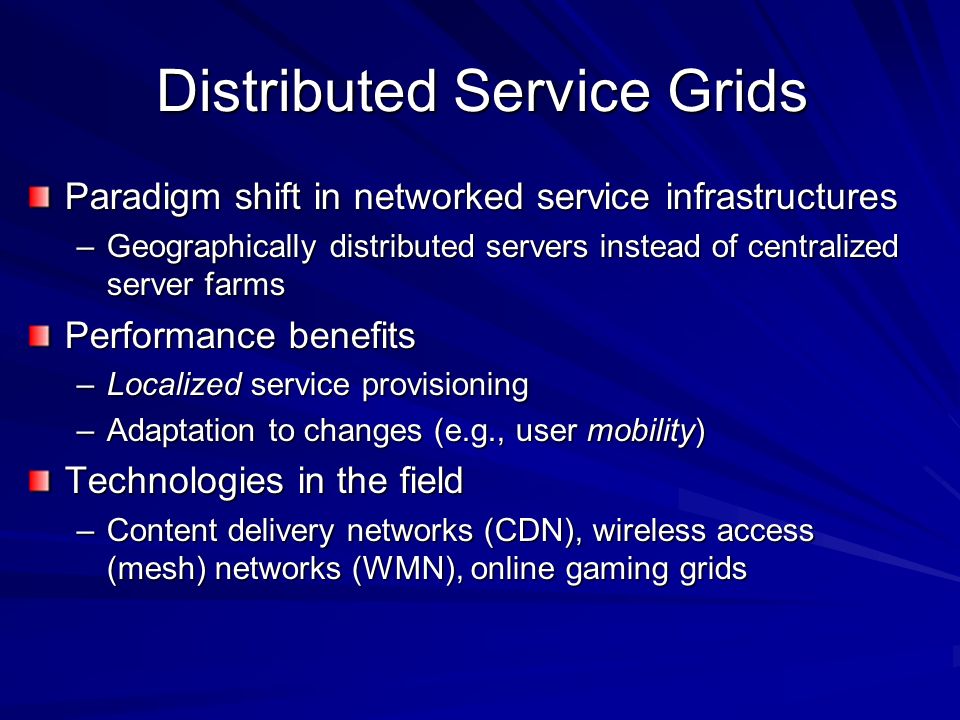 Distributed Service Grids

Paradigm shift in networked service infrastructures

– Geographically distributed servers instead of centralized server farms

Performance benefits

– Localized service provisioning

– Adaptation to changes (e.g., user mobility)

Technologies in the field

– Content delivery networks (CDN), wireless access (mesh) networks (WMN), online gaming grids